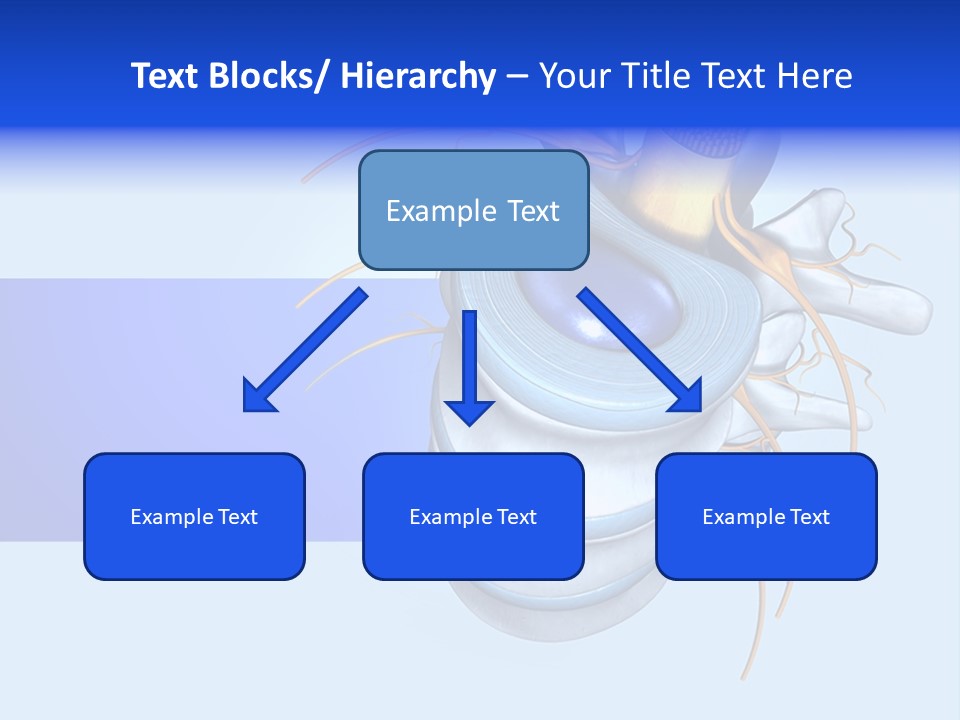 Text Blocks/ Hierarchy – Your Title Text Here

Example Text

Example Text

Example Text

Example Text